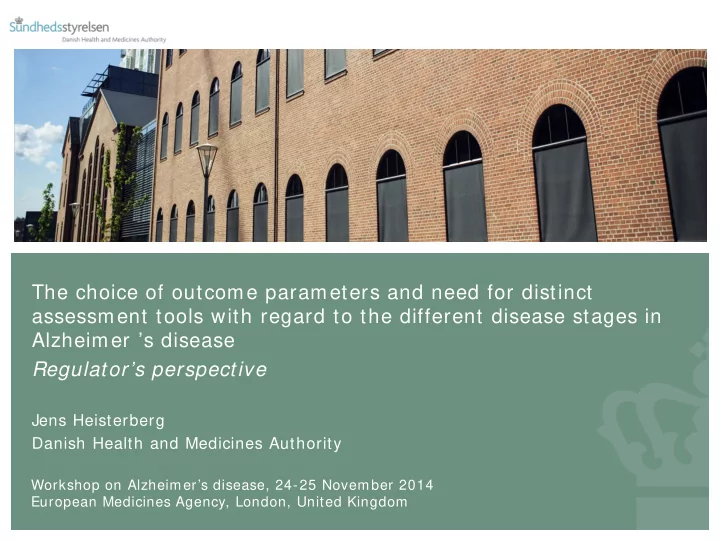 Sundhedsstyrelsen
Danish Health and Medicines Authority

The choice of outcome parameters and need for distinct assessment tools with regard to the different disease stages in Alzheimer 's disease
Regulator's perspective

Jens Heisterberg
Danish Health and Medicines Authority

Workshop on Alzheimer's disease, 24-25 November 2014
European Medicines Agency, London, United Kingdom